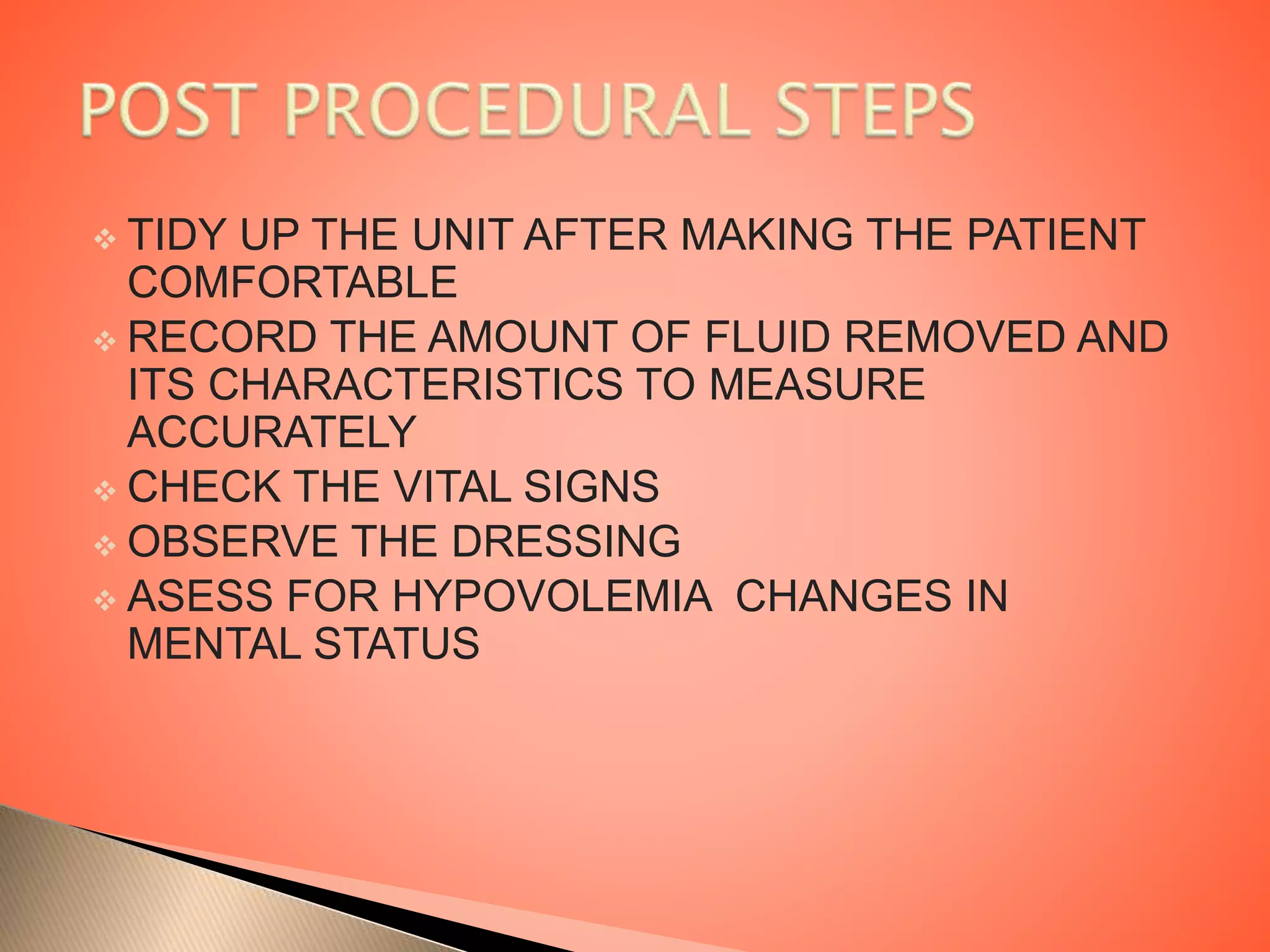 POST PROCEDURAL STEPS

❖ TIDY UP THE UNIT AFTER MAKING THE PATIENT COMFORTABLE
❖ RECORD THE AMOUNT OF FLUID REMOVED AND ITS CHARACTERISTICS TO MEASURE ACCURATELY
❖ CHECK THE VITAL SIGNS
❖ OBSERVE THE DRESSING
❖ ASESS FOR HYPOVOLEMIA CHANGES IN MENTAL STATUS